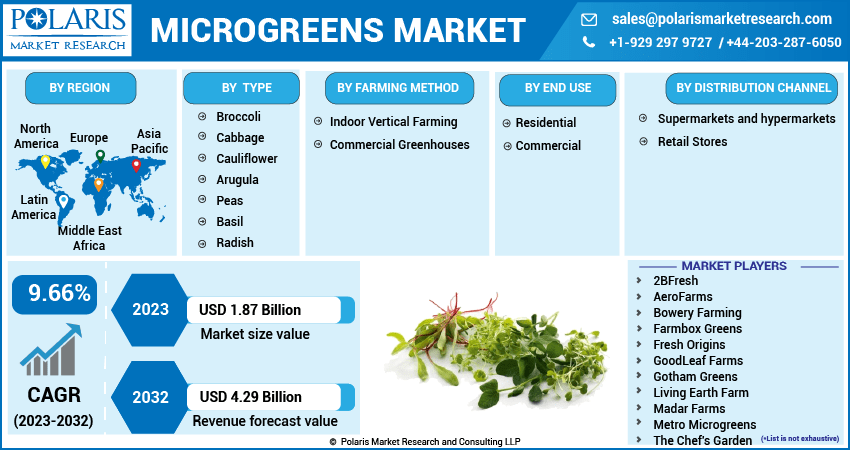 POLARIS
MARKET RESEARCH

MICROGREENS MARKET

sales@polarismarketresearch.com
+1-929 297 9727 / +44-203-287-6050

BY REGION

North America
Europe
Asia Pacific
Latin America
Middle East Africa

BY TYPE

Broccoli
Cabbage
Cauliflower
Arugula
Peas
Basil
Radish

BY FARMING METHOD

Indoor Vertical Farming
Commercial Greenhouses

BY END USE

Residential
Commercial

BY DISTRIBUTION CHANNEL

Supermarkets and hypermarkets
Retail Stores

9.66%

CAGR
(2023-2032)

2023
USD 1.87 Billion
Market size value

2032
USD 4.29 Billion
Revenue forecast value

MARKET PLAYERS

2BFresh
AeroFarms
Bowery Farming
Farmbox Greens
Fresh Origins
GoodLeaf Farms
Gotham Greens
Living Earth Farm
Madar Farms
Metro Microgreens
The Chef's Garden
(*List is not exhaustive)

© Polaris Market Research and Consulting LLP